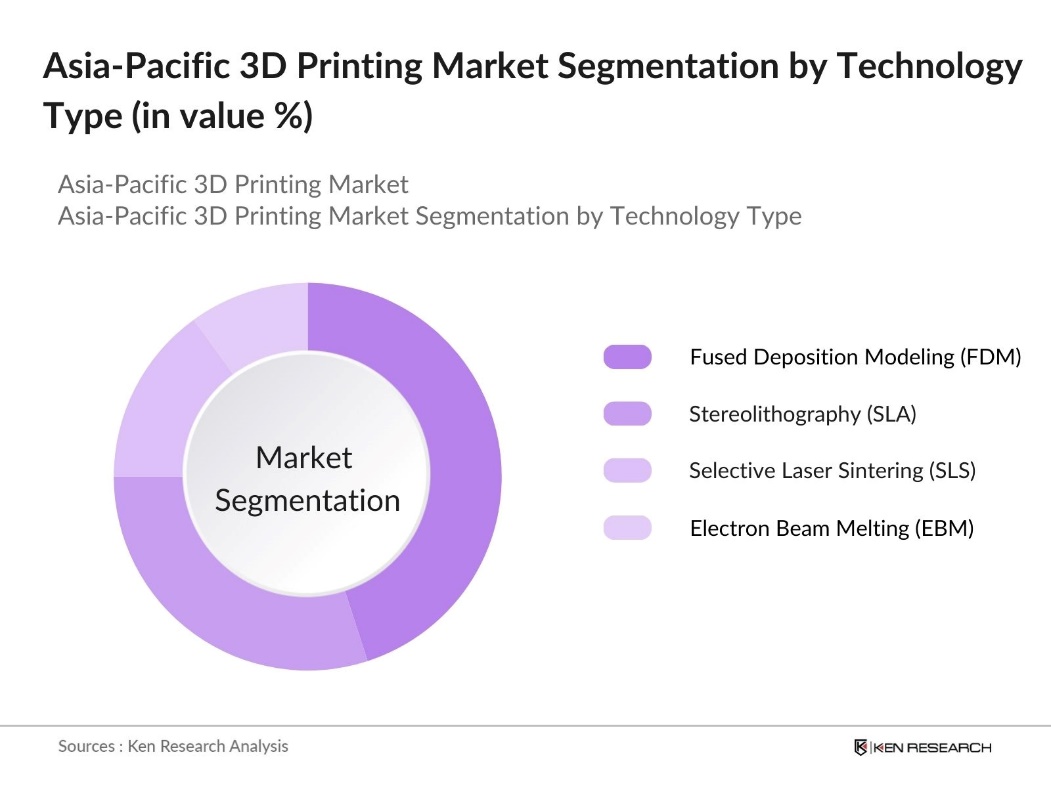 Asia-Pacific 3D Printing Market Segmentation by Technology Type (in value %)

Asia-Pacific 3D Printing Market
Asia-Pacific 3D Printing Market Segmentation by Technology Type

Market Segmentation

Fused Deposition Modeling (FDM)
Stereolithography (SLA)
Selective Laser Sintering (SLS)
Electron Beam Melting (EBM)

Sources : Ken Research Analysis

KEN RESEARCH